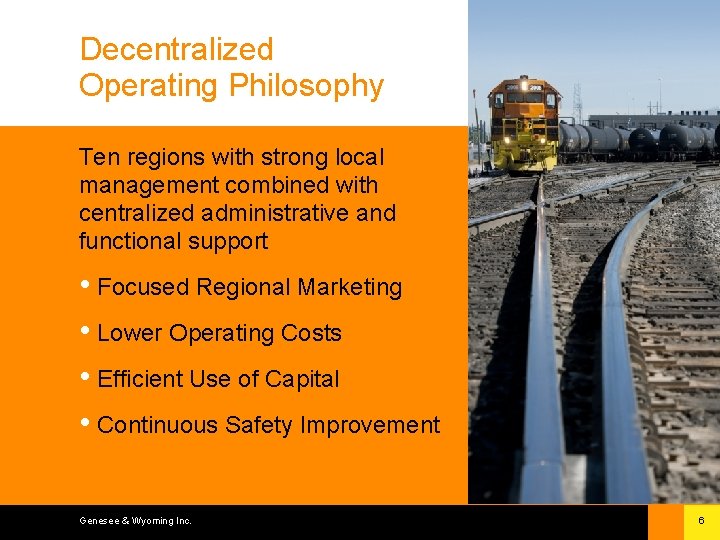 Decentralized
Operating Philosophy

Ten regions with strong local management combined with centralized administrative and functional support

• Focused Regional Marketing

• Lower Operating Costs

• Efficient Use of Capital

• Continuous Safety Improvement

Genesee & Wyoming Inc.

6